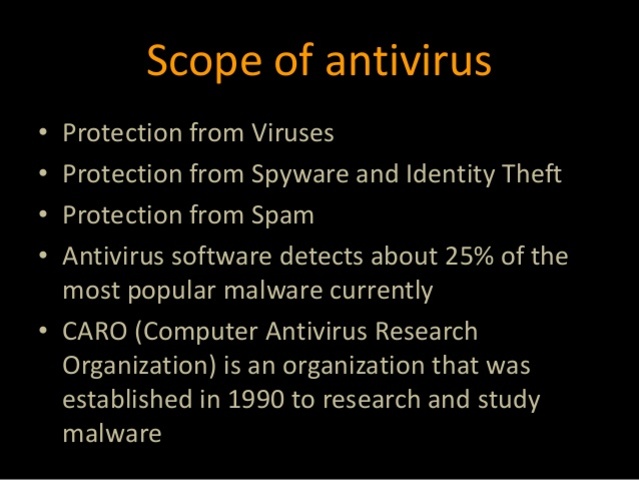 Scope of antivirus

• Protection from Viruses
• Protection from Spyware and Identity Theft
• Protection from Spam
• Antivirus software detects about 25% of the most popular malware currently
• CARO (Computer Antivirus Research Organization) is an organization that was established in 1990 to research and study malware